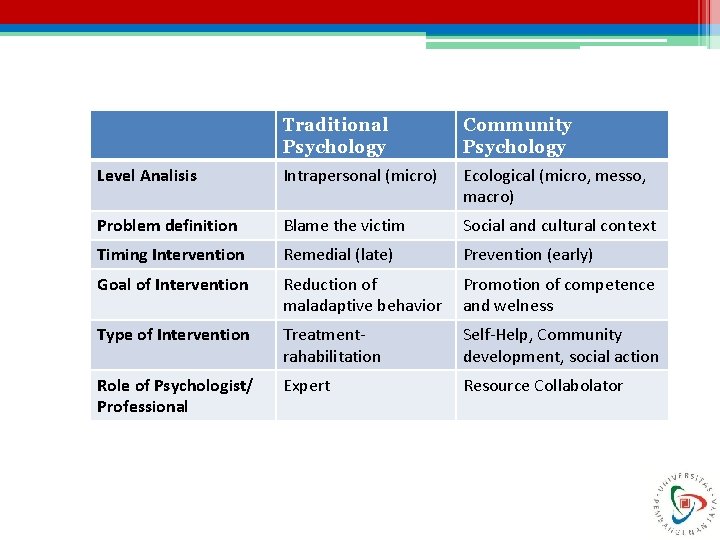 | | Traditional Psychology | Community Psychology |
|---|---|---|
| Level Analisis | Intrapersonal (micro) | Ecological (micro, messo, macro) |
| Problem definition | Blame the victim | Social and cultural context |
| Timing Intervention | Remedial (late) | Prevention (early) |
| Goal of Intervention | Reduction of maladaptive behavior | Promotion of competence and welness |
| Type of Intervention | Treatment-rahabilitation | Self-Help, Community development, social action |
| Role of Psychologist/ Professional | Expert | Resource Collabolator |

UNIVERSITAS PEMBANGUNAN JAYA